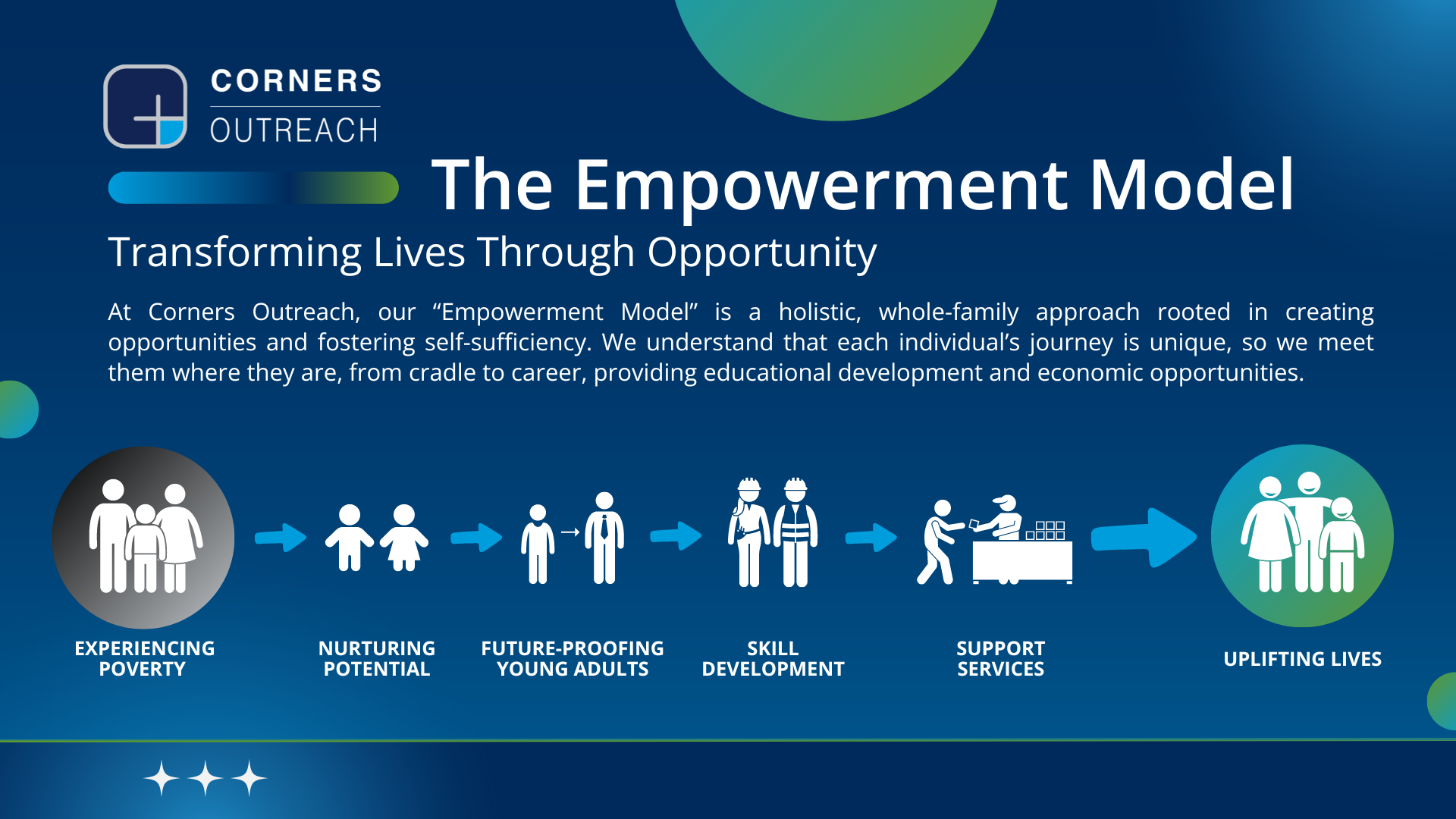 CORNERS
OUTREACH

The Empowerment Model

Transforming Lives Through Opportunity

At Corners Outreach, our “Empowerment Model” is a holistic, whole-family approach rooted in creating opportunities and fostering self-sufficiency. We understand that each individual’s journey is unique, so we meet them where they are, from cradle to career, providing educational development and economic opportunities.

EXPERIENCING POVERTY

NURTURING POTENTIAL

FUTURE-PROOFING YOUNG ADULTS

SKILL DEVELOPMENT

SUPPORT SERVICES

UPLIFTING LIVES